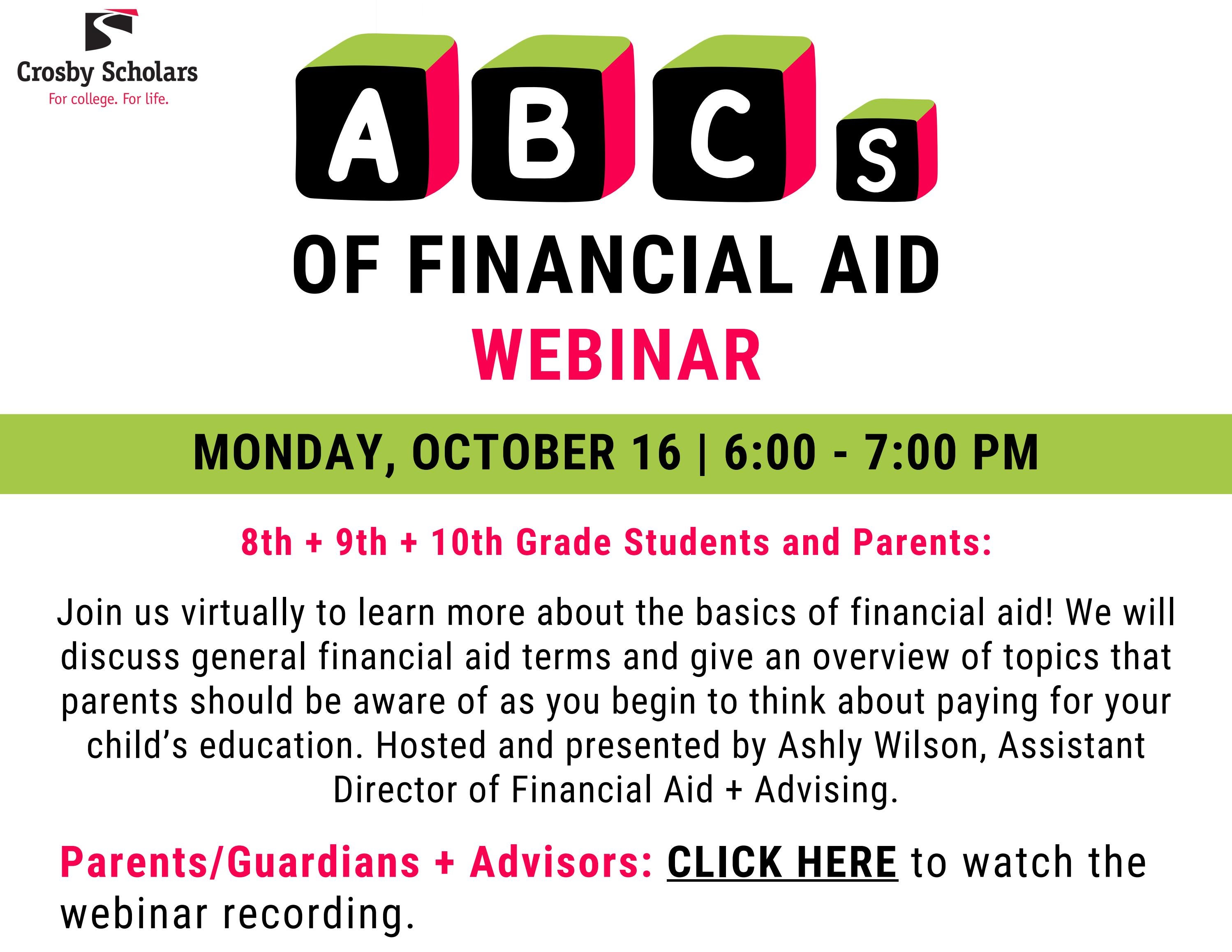 Crosby Scholars
For college. For life.

ABCs
OF FINANCIAL AID
WEBINAR

MONDAY, OCTOBER 16 | 6:00 - 7:00 PM

8th + 9th + 10th Grade Students and Parents:

Join us virtually to learn more about the basics of financial aid! We will discuss general financial aid terms and give an overview of topics that parents should be aware of as you begin to think about paying for your child's education. Hosted and presented by Ashly Wilson, Assistant Director of Financial Aid + Advising.

Parents/Guardians + Advisors: CLICK HERE to watch the webinar recording.